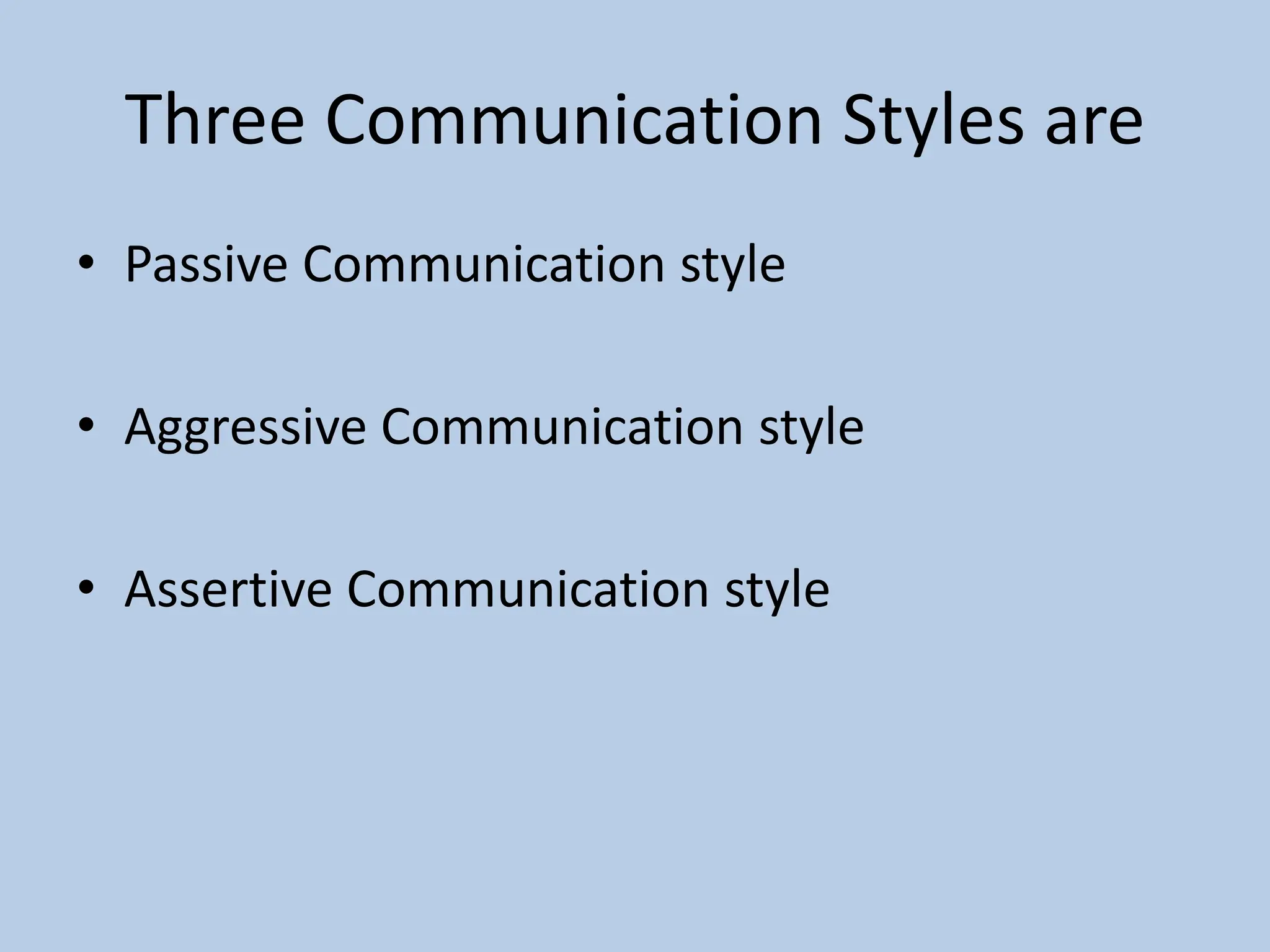 Three Communication Styles are

• Passive Communication style

• Aggressive Communication style

• Assertive Communication style